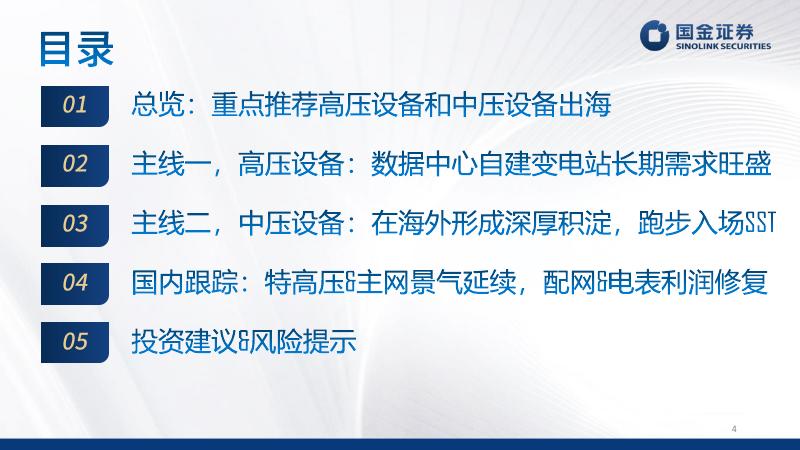 目录

国金证券
SINOLINK SECURITIES

01 总览：重点推荐高压设备和中压设备出海

02 主线一，高压设备：数据中心自建变电站长期需求旺盛

03 主线二，中压设备：在海外形成深厚积淀，跑步入场SST

04 国内跟踪：特高压&主网景气延续，配网&电表利润修复

05 投资建议&风险提示

4